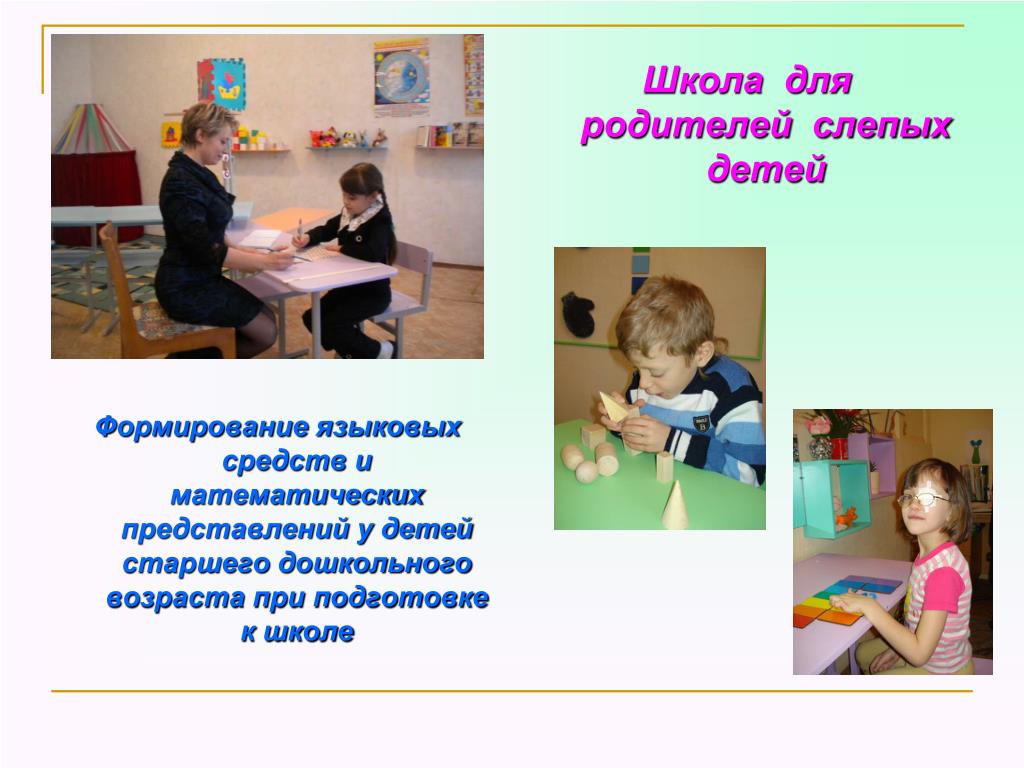 Школа для родителей слепых детей

Формирование языковых средств и математических представлений у детей старшего дошкольного возраста при подготовке к школе